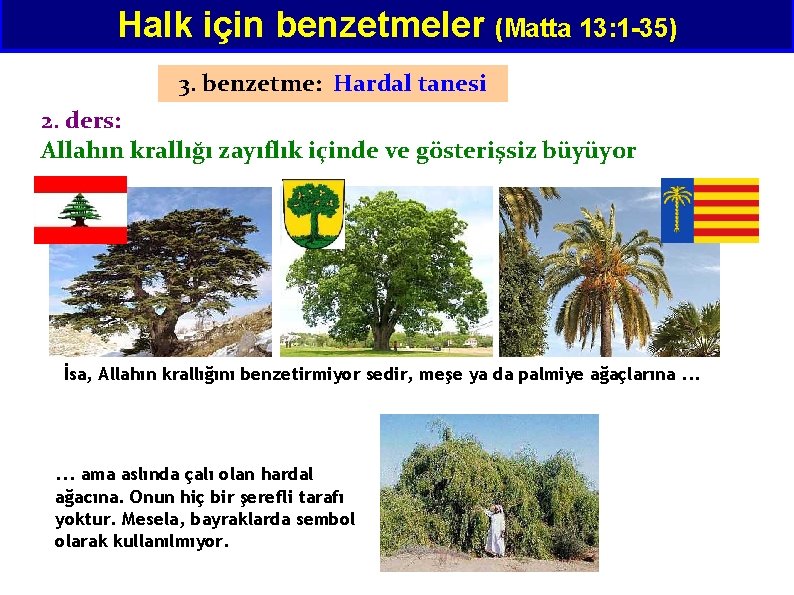 Halk için benzetmeler (Matta 13:1-35)

3. benzetme: Hardal tanesi

2. ders:
Allahın krallığı zayıflık içinde ve gösterişsiz büyüyor

İsa, Allahın krallığını benzetirmiyor sedir, meşe ya da palmiye ağaçlarına ...

... ama aslında çalı olan hardal ağacına. Onun hiç bir şerefli tarafı yoktur. Mesela, bayraklarda sembol olarak kullanılmıyor.